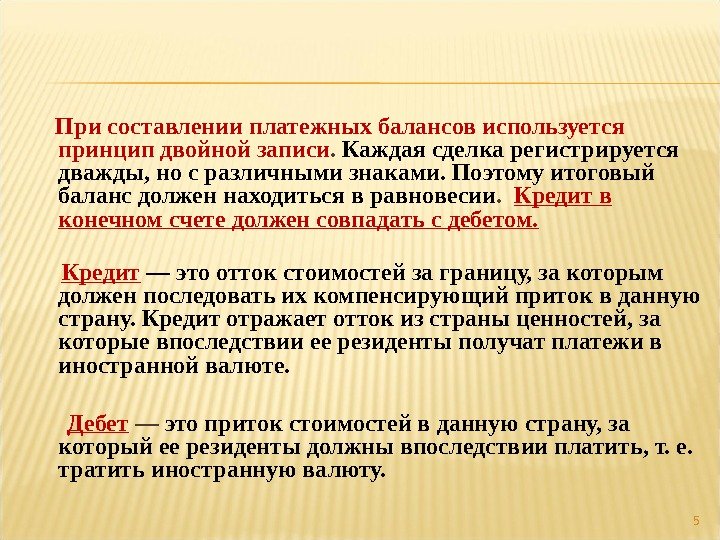 При составлении платежных балансов используется принцип двойной записи. Каждая сделка регистрируется дважды, но с различными знаками. Поэтому итоговый баланс должен находиться в равновесии. Кредит в конечном счете должен совпадать с дебетом.

Кредит — это отток стоимостей за границу, за которым должен последовать их компенсирующий приток в данную страну. Кредит отражает отток из страны ценностей, за которые впоследствии ее резиденты получат платежи в иностранной валюте.

Дебет — это приток стоимостей в данную страну, за который ее резиденты должны впоследствии платить, т. е. тратить иностранную валюту.

5